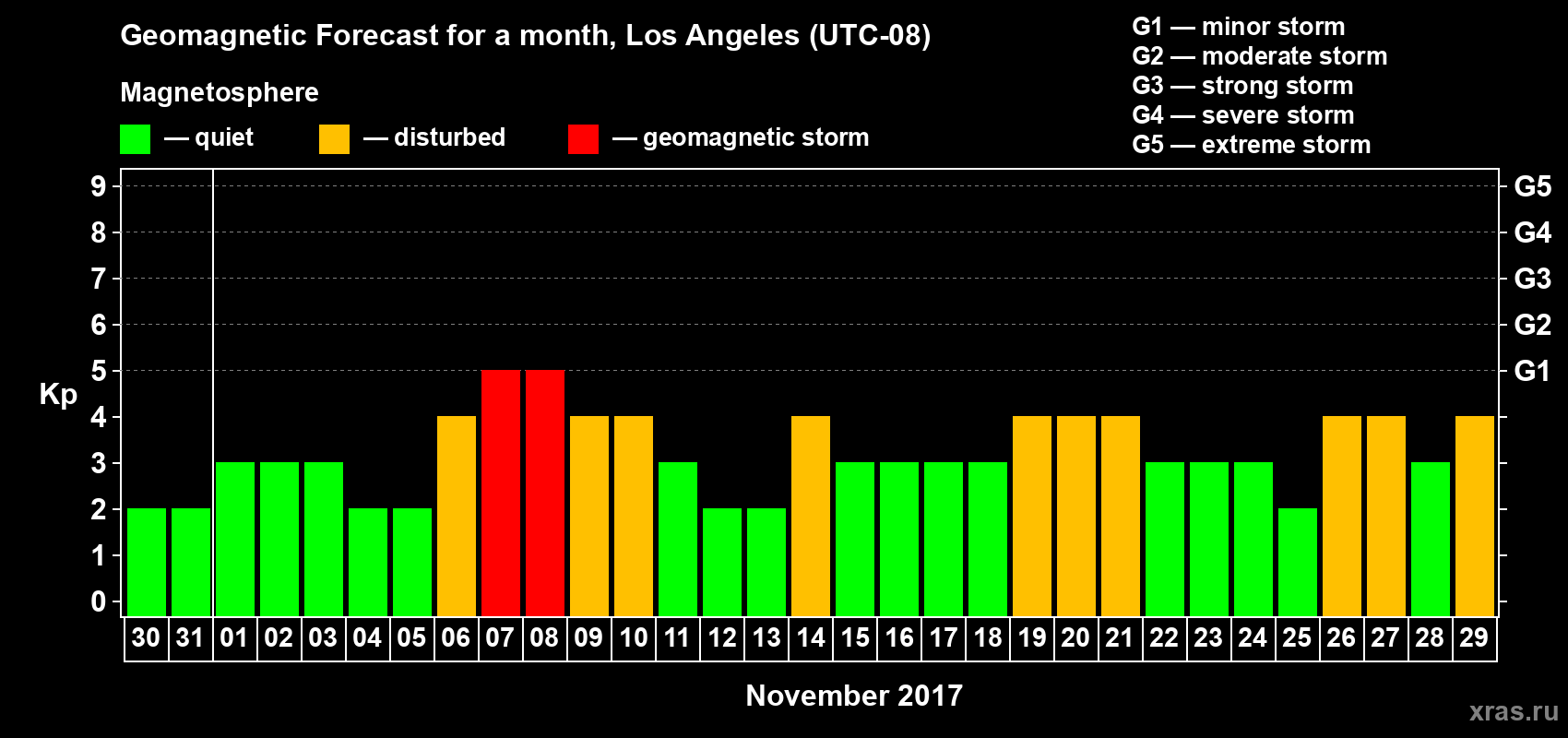 Geomagnetic Forecast for a month, Los Angeles (UTC-08)

Magnetosphere

— quiet — disturbed — geomagnetic storm

G1 — minor storm
G2 — moderate storm
G3 — strong storm
G4 — severe storm
G5 — extreme storm

Kp

9 8 7 6 5 4 3 2 1 0

G5 G4 G3 G2 G1

30 31 01 02 03 04 05 06 07 08 09 10 11 12 13 14 15 16 17 18 19 20 21 22 23 24 25 26 27 28 29

November 2017

xras.ru